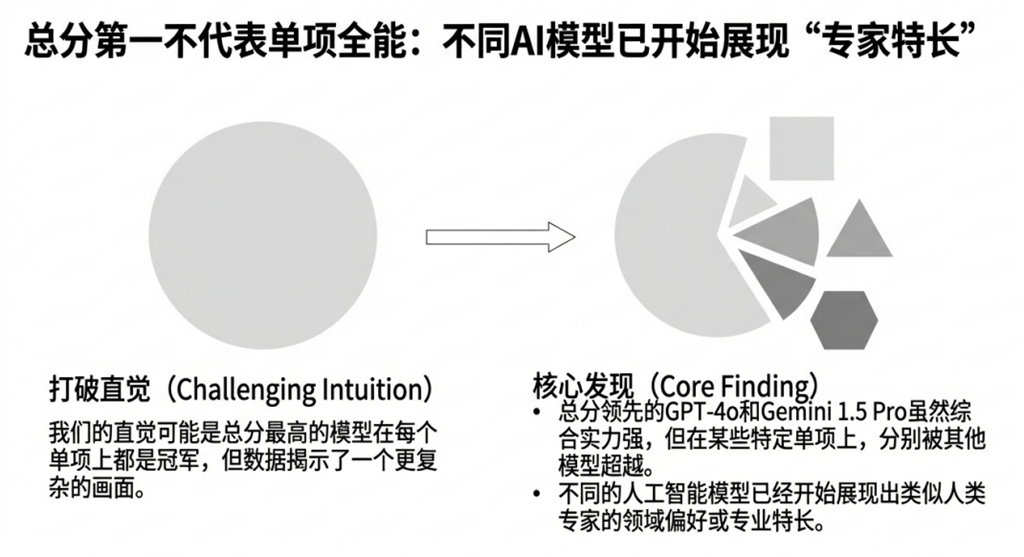 总分第一不代表单项全能：不同AI模型已开始展现“专家特长”

打破直觉（Challenging Intuition）

我们的直觉可能是总分最高的模型在每个单项上都是冠军，但数据揭示了一个更复杂的画面。

核心发现（Core Finding）

• 总分领先的GPT-4o和Gemini 1.5 Pro虽然综合实力强，但在某些特定单项上，分别被其他模型超越。
• 不同的人工智能模型已经开始展现出类似人类专家的领域偏好或专业特长。